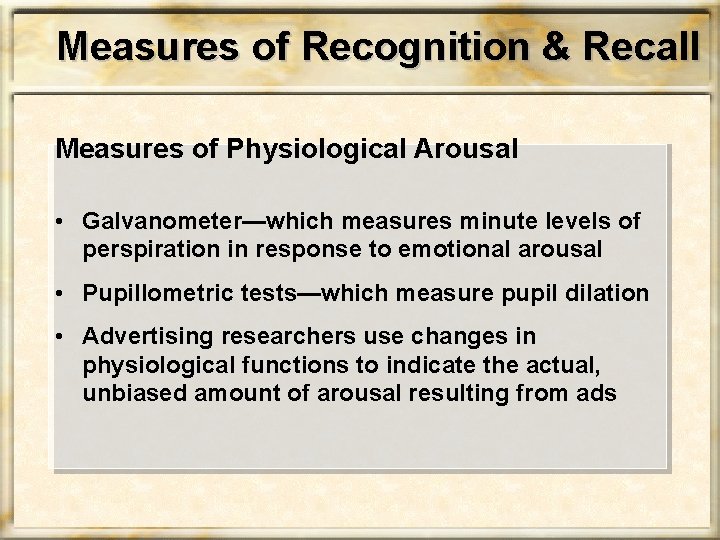 Measures of Recognition & Recall

Measures of Physiological Arousal

• Galvanometer—which measures minute levels of perspiration in response to emotional arousal

• Pupillometric tests—which measure pupil dilation

• Advertising researchers use changes in physiological functions to indicate the actual, unbiased amount of arousal resulting from ads